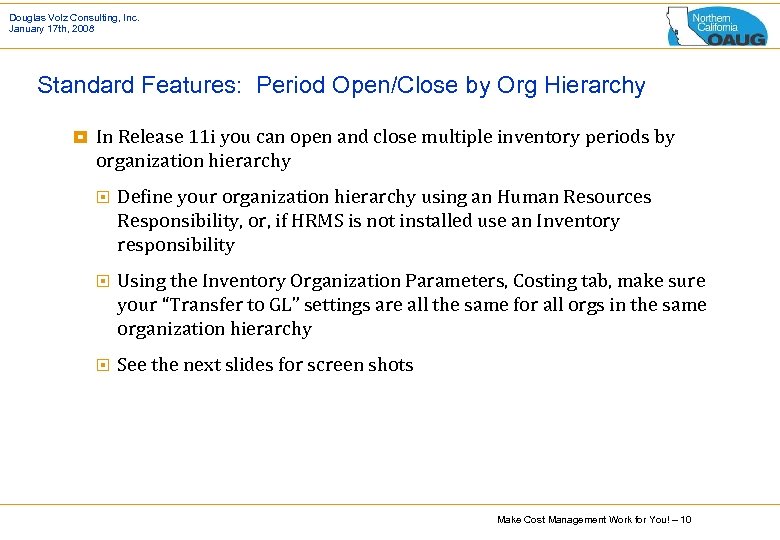 Douglas Volz Consulting, Inc.
January 17th, 2008

Northern California OAUG

Standard Features: Period Open/Close by Org Hierarchy

In Release 11i you can open and close multiple inventory periods by organization hierarchy

Define your organization hierarchy using an Human Resources Responsibility, or, if HRMS is not installed use an Inventory responsibility

Using the Inventory Organization Parameters, Costing tab, make sure your "Transfer to GL" settings are all the same for all orgs in the same organization hierarchy

See the next slides for screen shots

Make Cost Management Work for You! – 10